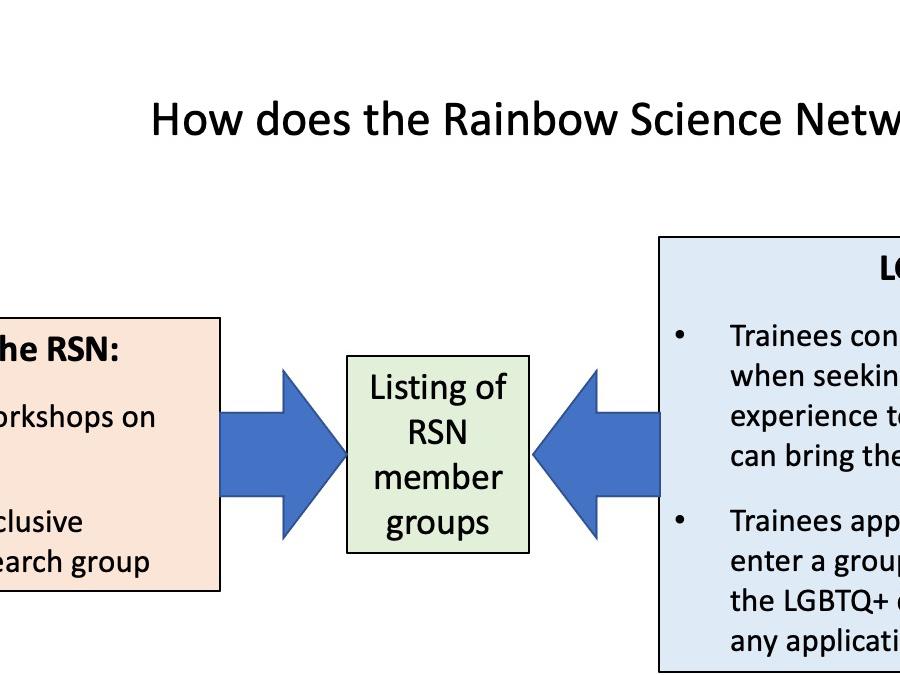 How does the Rainbow Science Netw

he RSN:

orkshops on

clusive
earch group

Listing of RSN member groups

L

• Trainees con
when seekin
experience t
can bring the

• Trainees app
enter a group
the LGBTQ+
any applicati